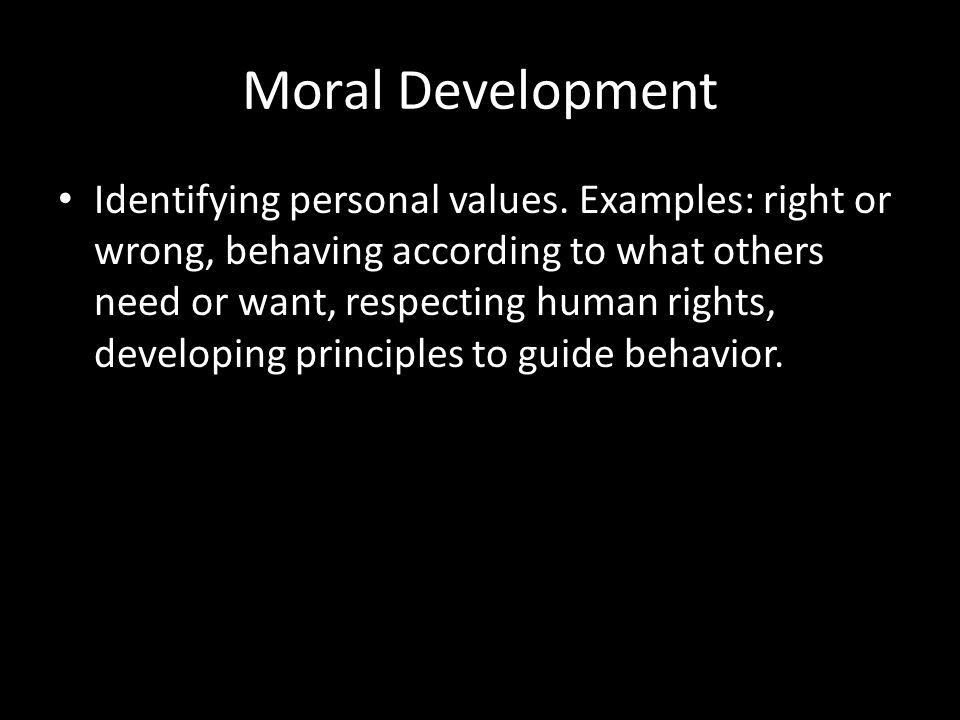 Moral Development

• Identifying personal values. Examples: right or wrong, behaving according to what others need or want, respecting human rights, developing principles to guide behavior.